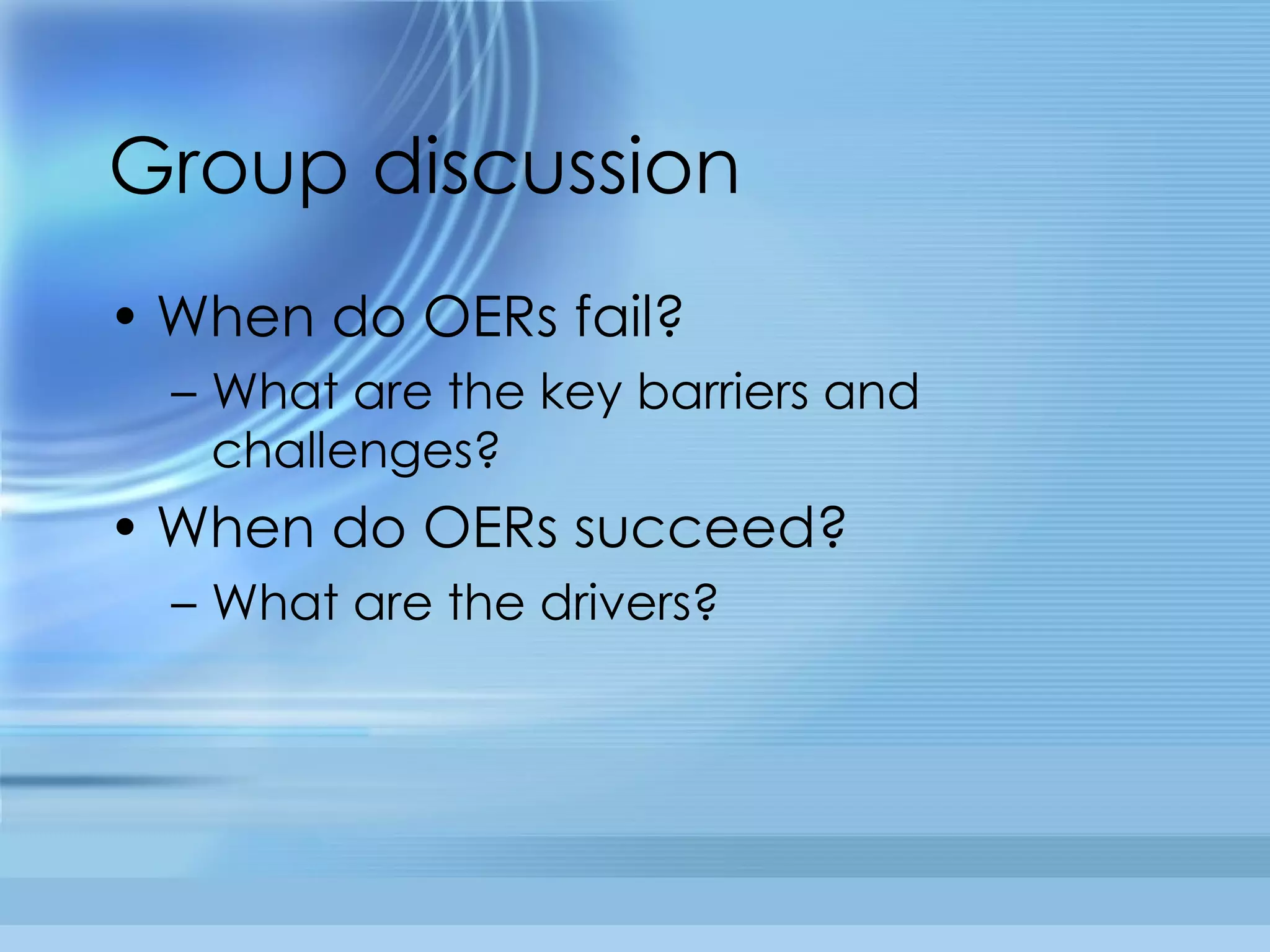 Group discussion

• When do OERs fail?
– What are the key barriers and challenges?
• When do OERs succeed?
– What are the drivers?